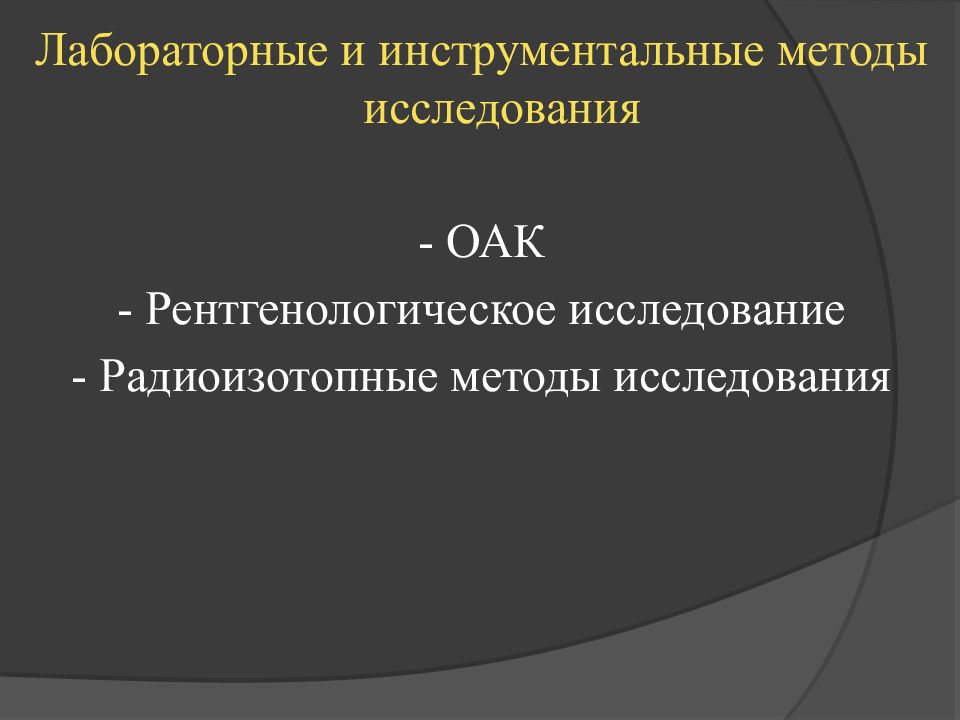 Лабораторные и инструментальные методы исследования

- ОАК
- Рентгенологическое исследование
- Радиоизотопные методы исследования